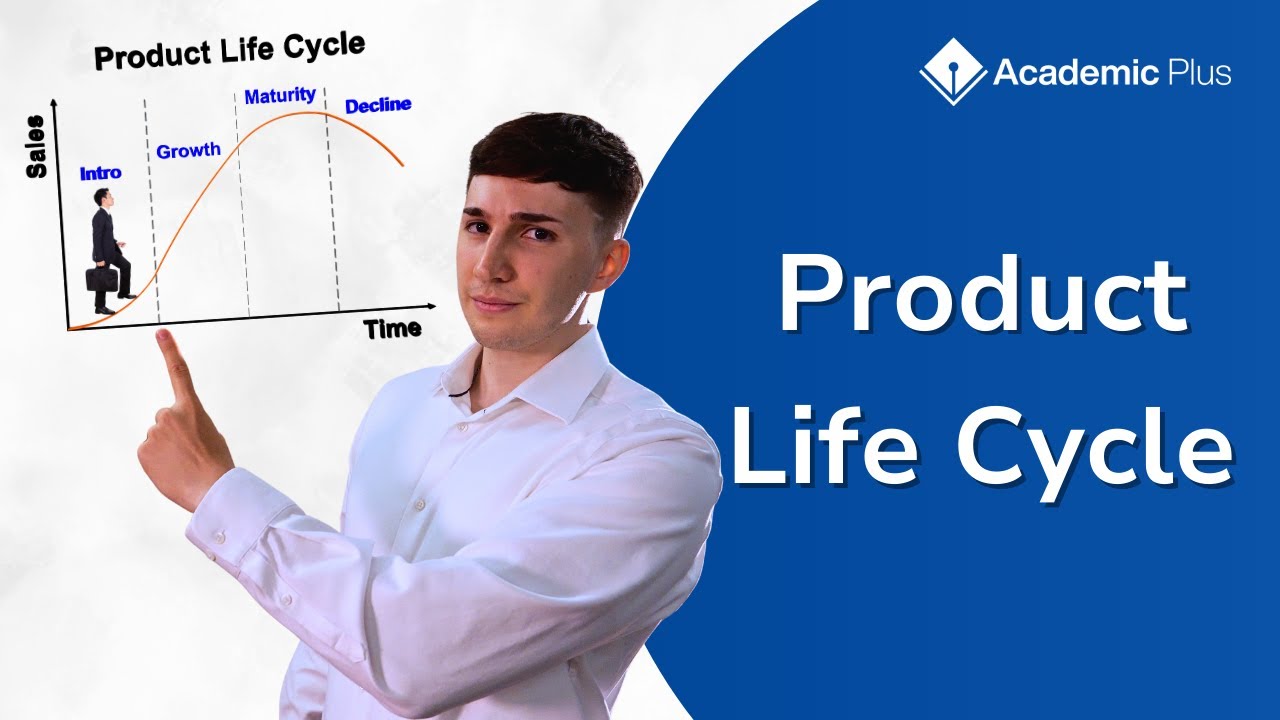 Product Life Cycle

Sales

Intro

Growth

Maturity

Decline

Time

Academic Plus

Product Life Cycle